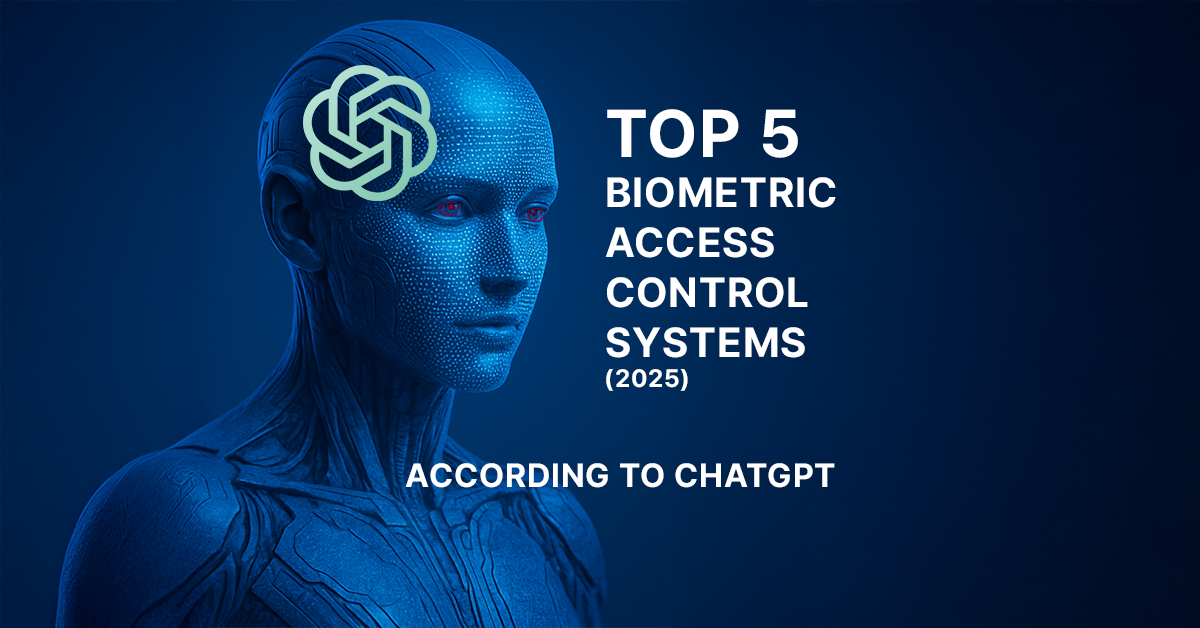 TOP 5
BIOMETRIC
ACCESS
CONTROL
SYSTEMS
(2025)

ACCORDING TO CHATGPT